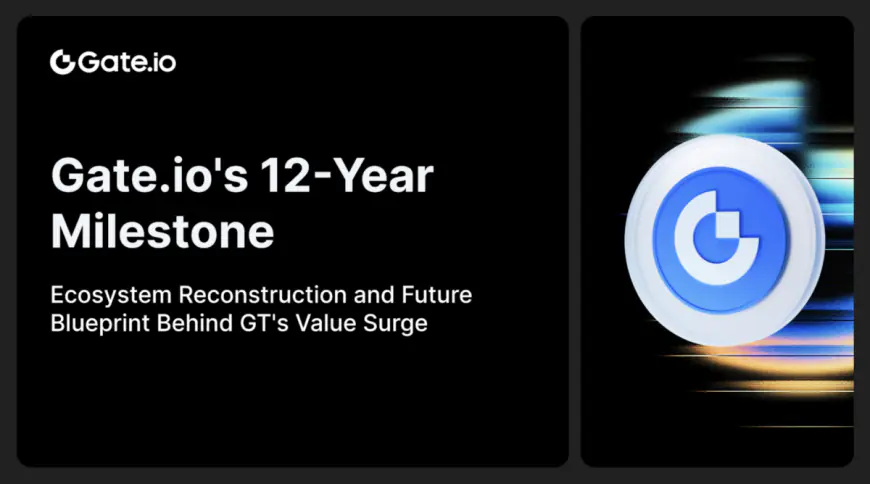 Gate.io

Gate.io's 12-Year Milestone

Ecosystem Reconstruction and Future Blueprint Behind GT's Value Surge